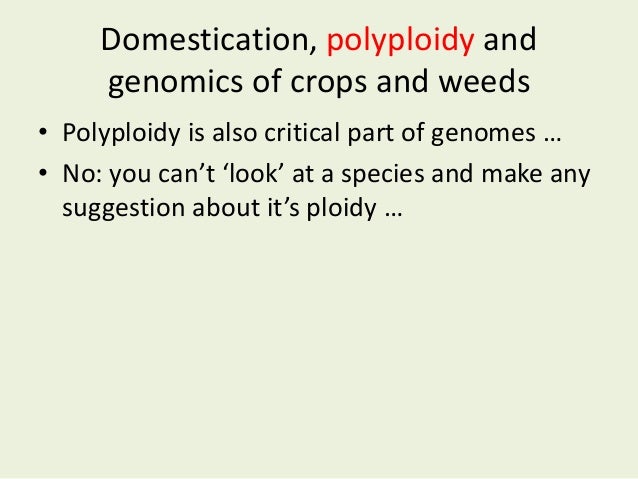 Domestication, polyploidy and genomics of crops and weeds

• Polyploidy is also critical part of genomes …
• No: you can’t ‘look’ at a species and make any suggestion about it’s ploidy …